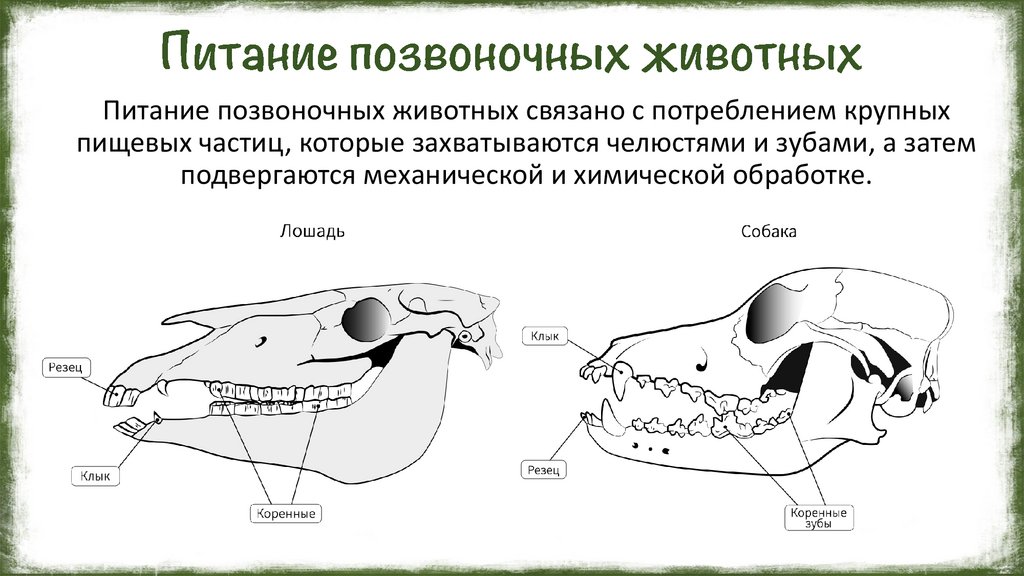 Питание позвоночных животных

Питание позвоночных животных связано с потреблением крупных пищевых частиц, которые захватываются челюстями и зубами, а затем подвергаются механической и химической обработке.

Лошадь

Резец

Клык

Коренные

Собака

Клык

Резец

Коренные зубы